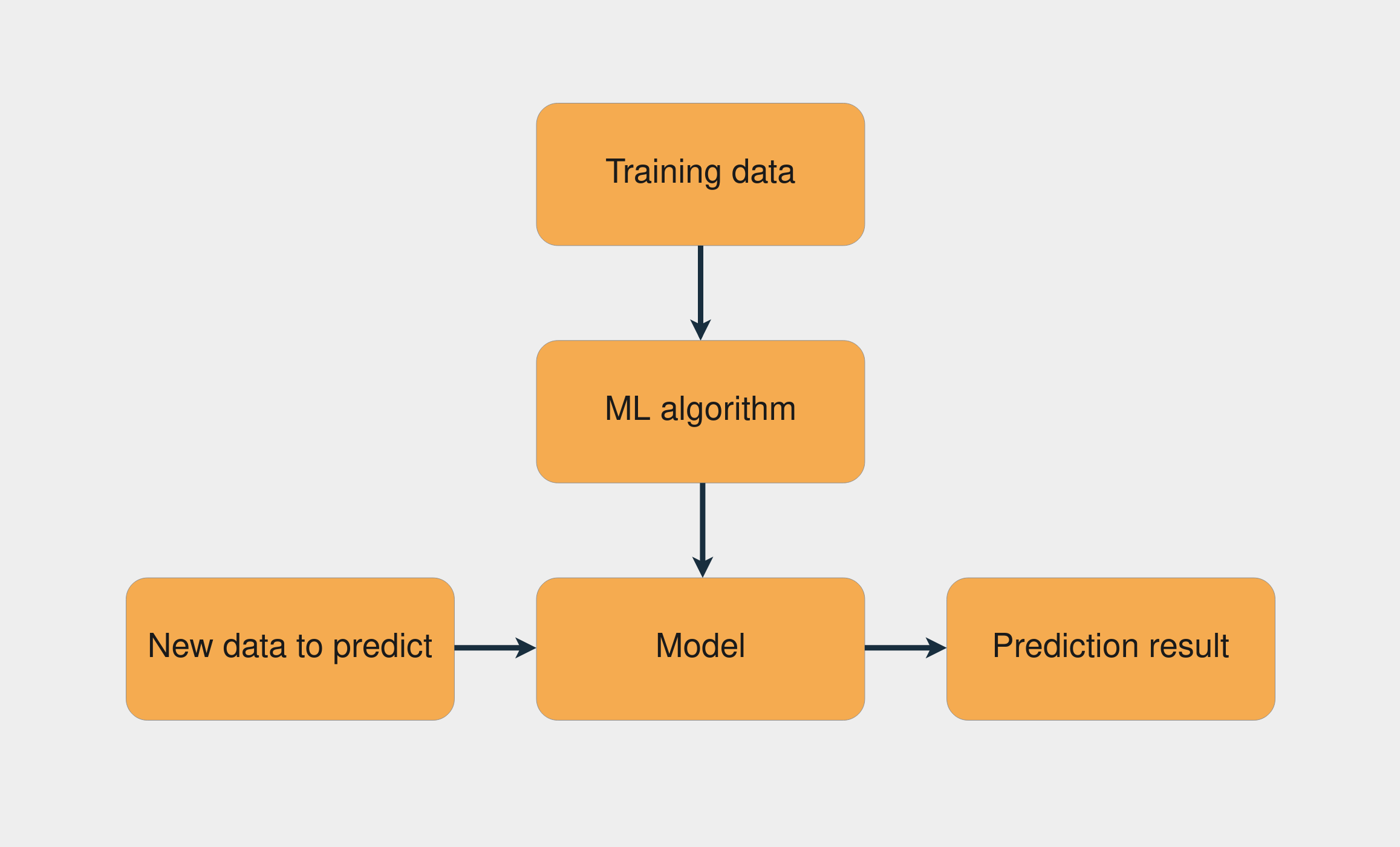 Training data

ML algorithm

New data to predict

Model

Prediction result